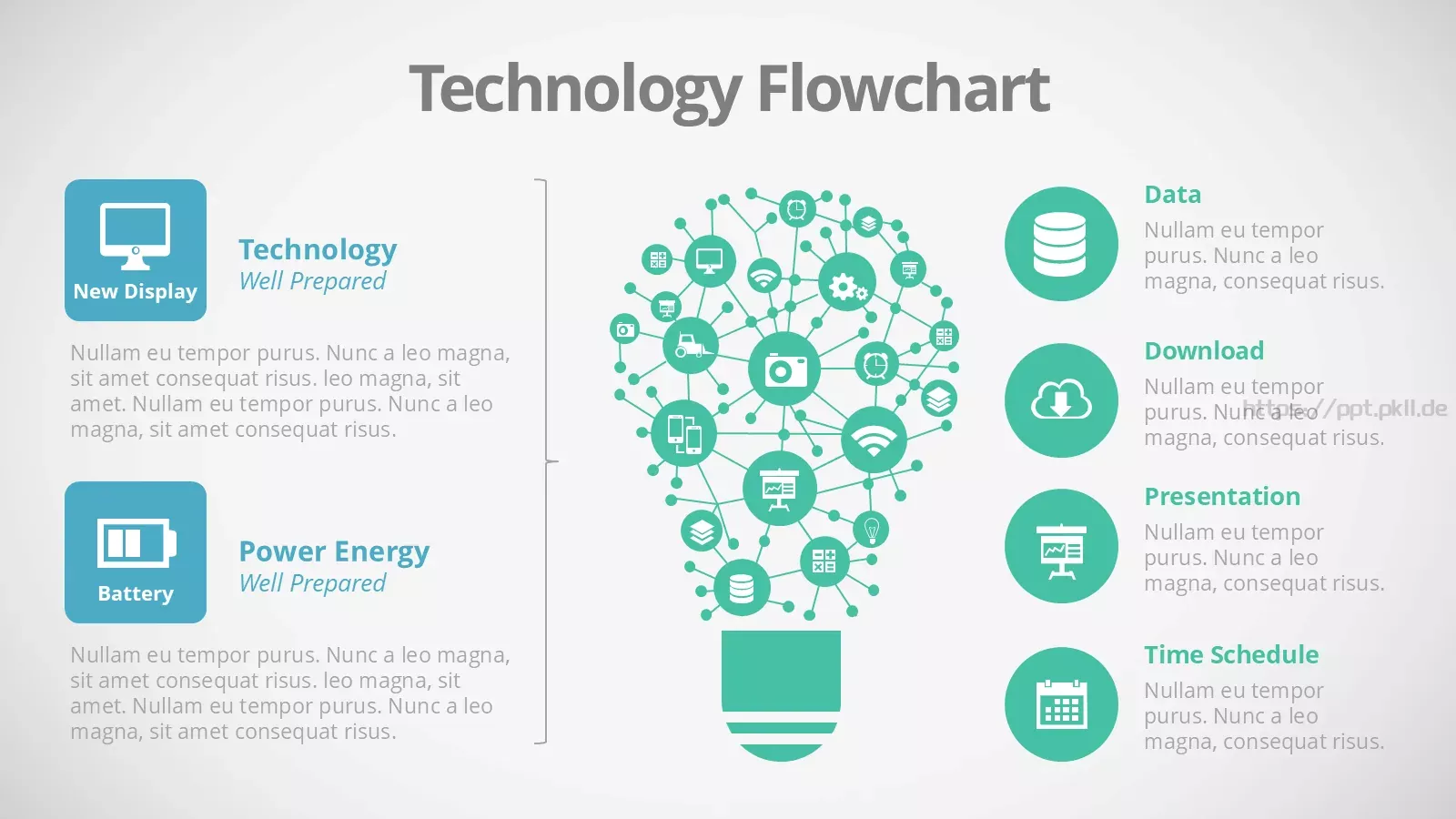 Technology Flowchart

New Display

Technology
Well Prepared

Nullam eu tempor purus. Nunc a leo magna, sit amet consequat risus. leo magna, sit amet. Nullam eu tempor purus. Nunc a leo magna, sit amet consequat risus.

Battery

Power Energy
Well Prepared

Nullam eu tempor purus. Nunc a leo magna, sit amet consequat risus. leo magna, sit amet. Nullam eu tempor purus. Nunc a leo magna, sit amet consequat risus.

Data
Nullam eu tempor purus. Nunc a leo magna, consequat risus.

Download
Nullam eu tempor purus. Nunc a leo magna, consequat risus.

https://ppt.pkll.de

Presentation
Nullam eu tempor purus. Nunc a leo magna, consequat risus.

Time Schedule
Nullam eu tempor purus. Nunc a leo magna, consequat risus.